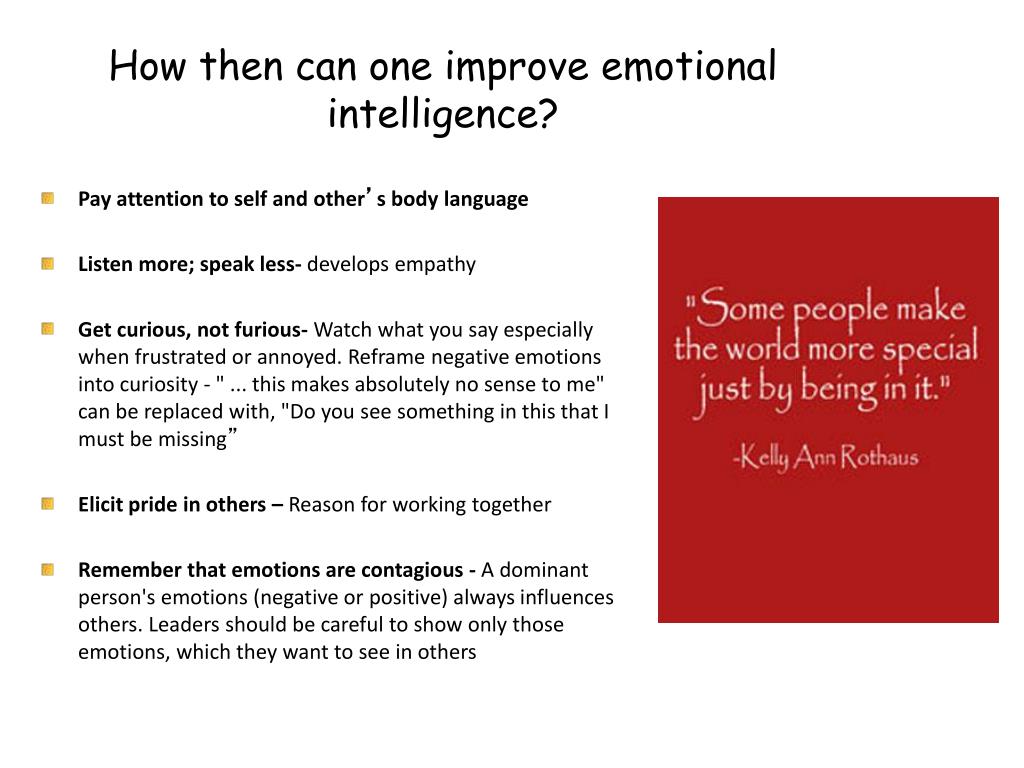 How then can one improve emotional intelligence?

Pay attention to self and other’s body language

Listen more; speak less- develops empathy

Get curious, not furious- Watch what you say especially when frustrated or annoyed. Reframe negative emotions into curiosity - " ... this makes absolutely no sense to me" can be replaced with, "Do you see something in this that I must be missing”

Elicit pride in others – Reason for working together

Remember that emotions are contagious - A dominant person's emotions (negative or positive) always influences others. Leaders should be careful to show only those emotions, which they want to see in others

"Some people make the world more special just by being in it."

-Kelly Ann Rothaus